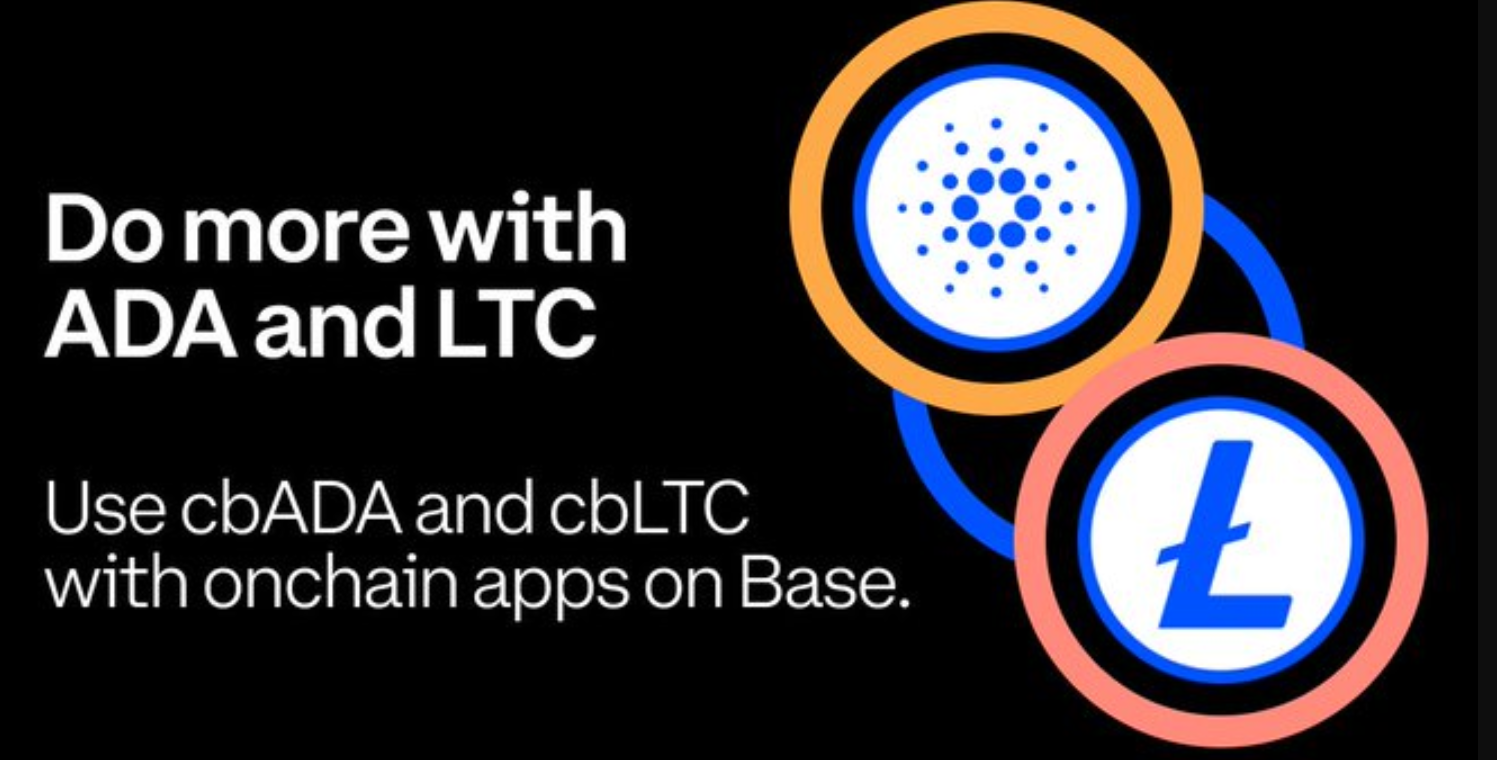 Do more with ADA and LTC

Use cbADA and cbLTC with onchain apps on Base.